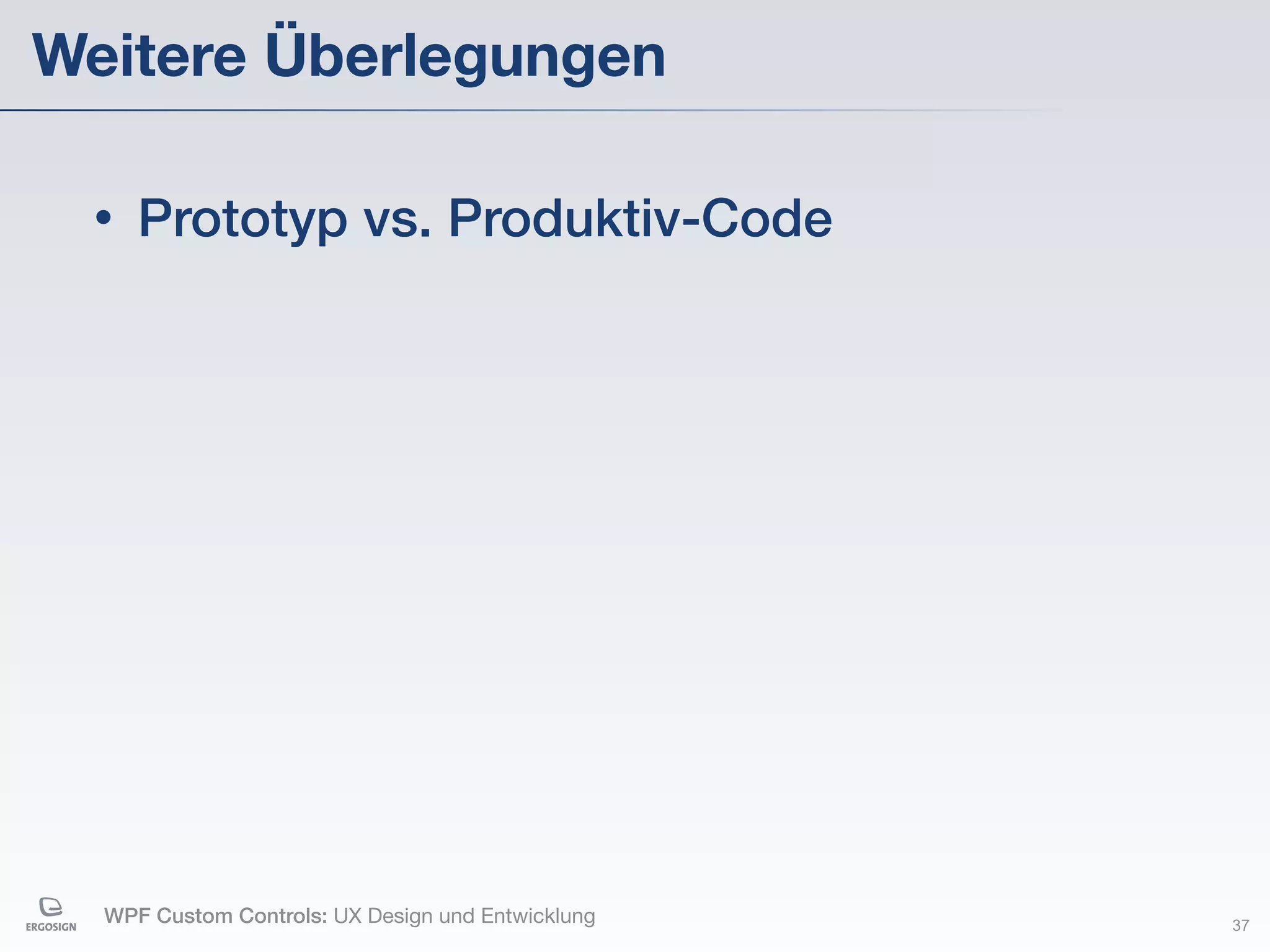 Weitere Überlegungen

• Prototyp vs. Produktiv-Code

ERGOSIGN

WPF Custom Controls: UX Design und Entwicklung

37